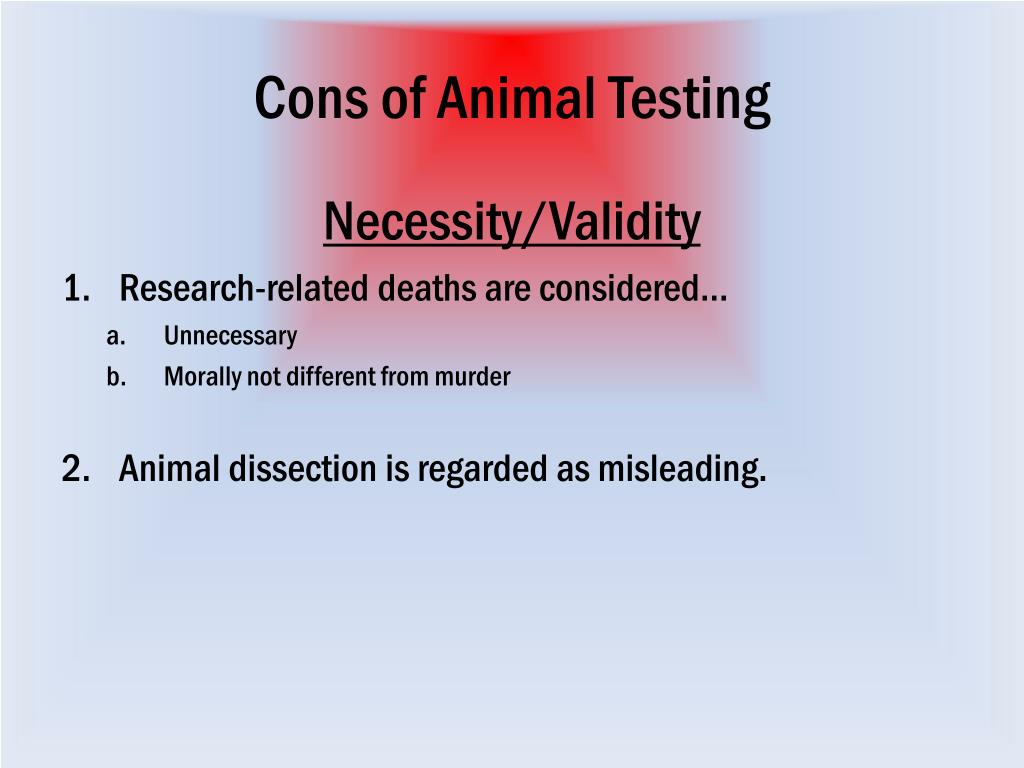 Cons of Animal Testing

Necessity/Validity

1. Research-related deaths are considered…
 a. Unnecessary
 b. Morally not different from murder

2. Animal dissection is regarded as misleading.